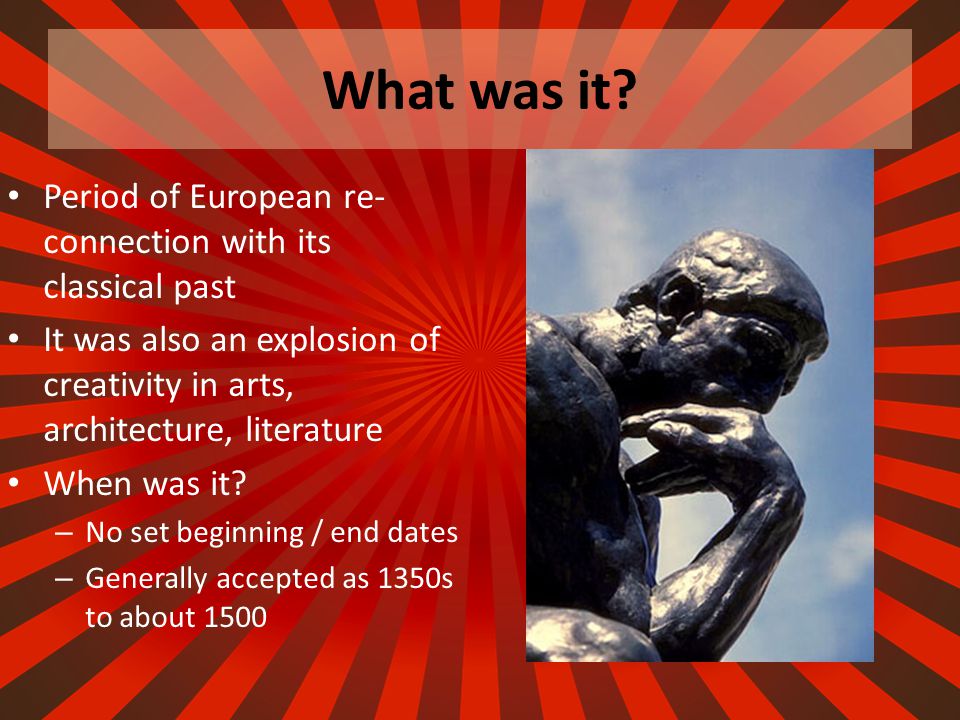 What was it?

• Period of European re-connection with its classical past
• It was also an explosion of creativity in arts, architecture, literature
• When was it?
– No set beginning / end dates
– Generally accepted as 1350s to about 1500